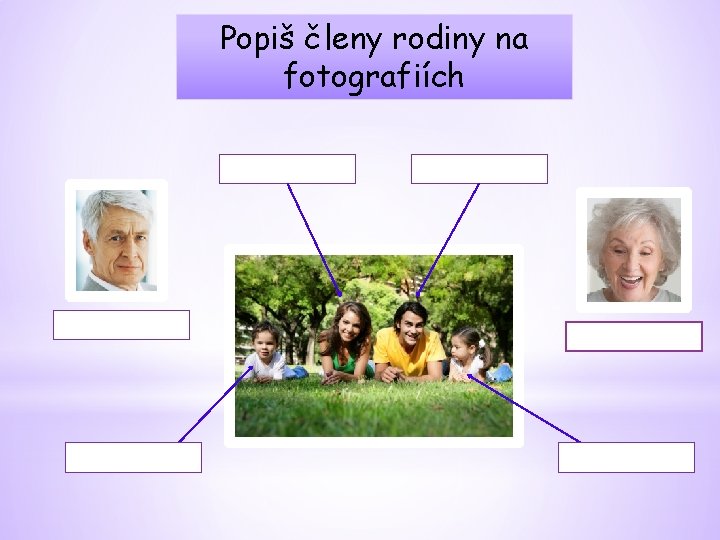 Popiš členy rodiny na fotografiích